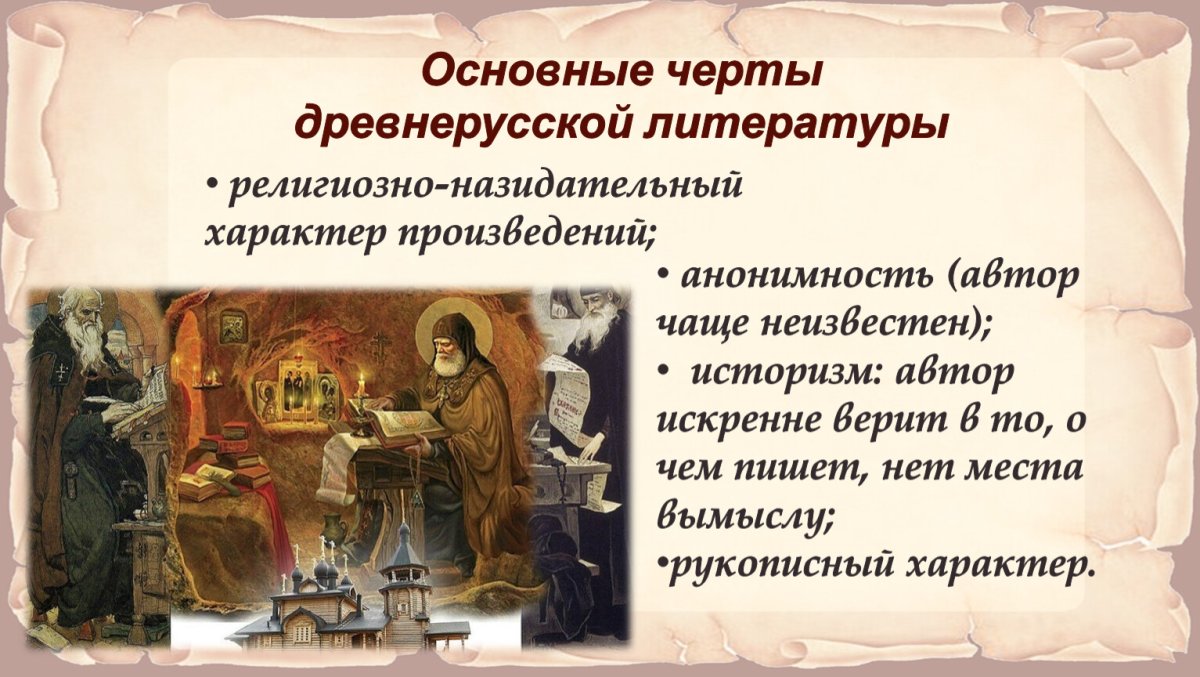 Основные черты древнерусской литературы

• религиозно-назидательный характер произведений;

• анонимность (автор чаще неизвестен);

• историзм: автор искренне верит в то, о чем пишет, нет места вымыслу;

•рукописный характер.